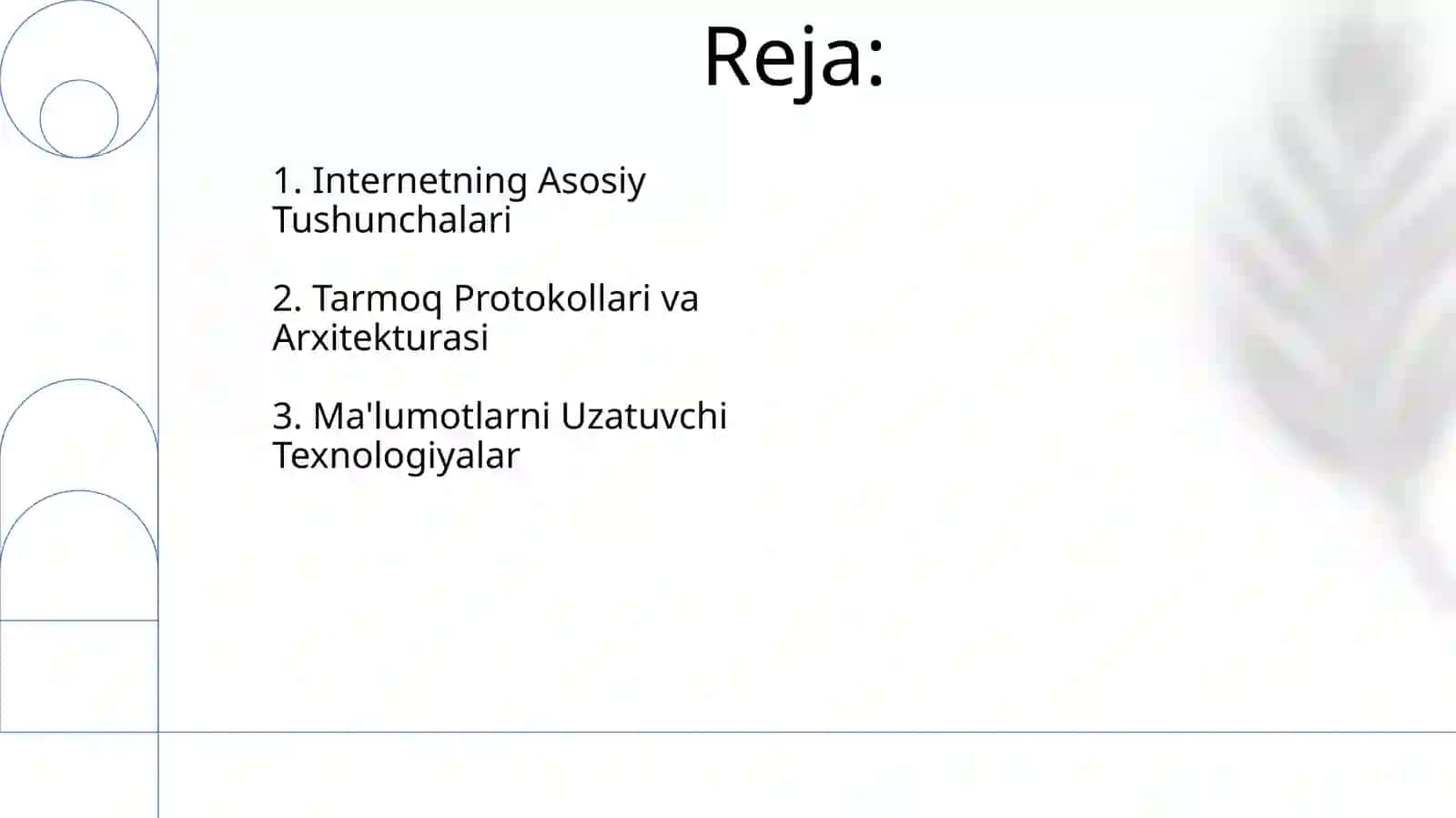 Reja:

1. Internetning Asosiy Tushunchalari

2. Tarmoq Protokollari va Arxitekturasi

3. Ma'lumotlarni Uzatuvchi Texnologiyalar